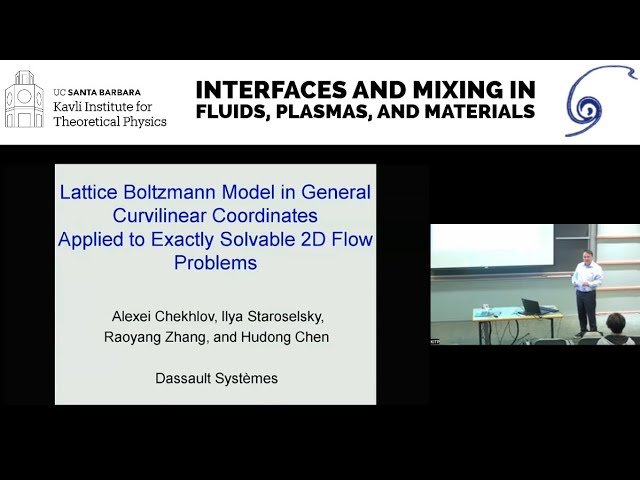 UC SANTA BARBARA
Kavli Institute for
Theoretical Physics

INTERFACES AND MIXING IN
FLUIDS, PLASMAS, AND MATERIALS

Lattice Boltzmann Model in General Curvilinear Coordinates Applied to Exactly Solvable 2D Flow Problems

Alexei Chekhlov, Ilya Staroselsky, Raoyang Zhang, and Hudong Chen

Dassault Systèmes